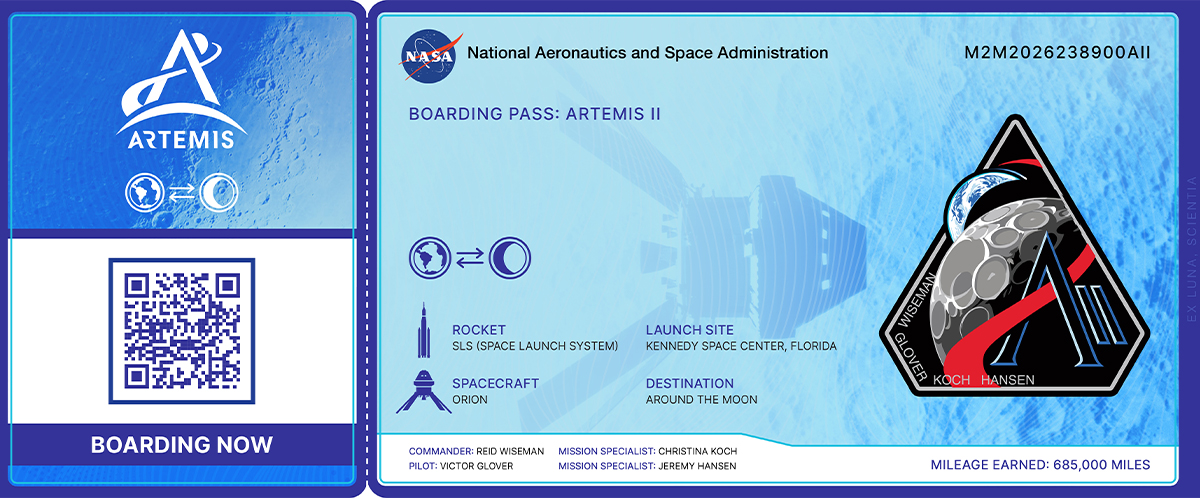 ARTEMIS

BOARDING NOW

NASA National Aeronautics and Space Administration

M2M2026238900AII

BOARDING PASS: ARTEMIS II

ROCKET
SLS (SPACE LAUNCH SYSTEM)

LAUNCH SITE
KENNEDY SPACE CENTER, FLORIDA

SPACECRAFT
ORION

DESTINATION
AROUND THE MOON

WISEMAN GLOVER KOCH HANSEN

EX LUNA, SCIENTIA

COMMANDER: REID WISEMAN
PILOT: VICTOR GLOVER

MISSION SPECIALIST: CHRISTINA KOCH
MISSION SPECIALIST: JEREMY HANSEN

MILEAGE EARNED: 685,000 MILES